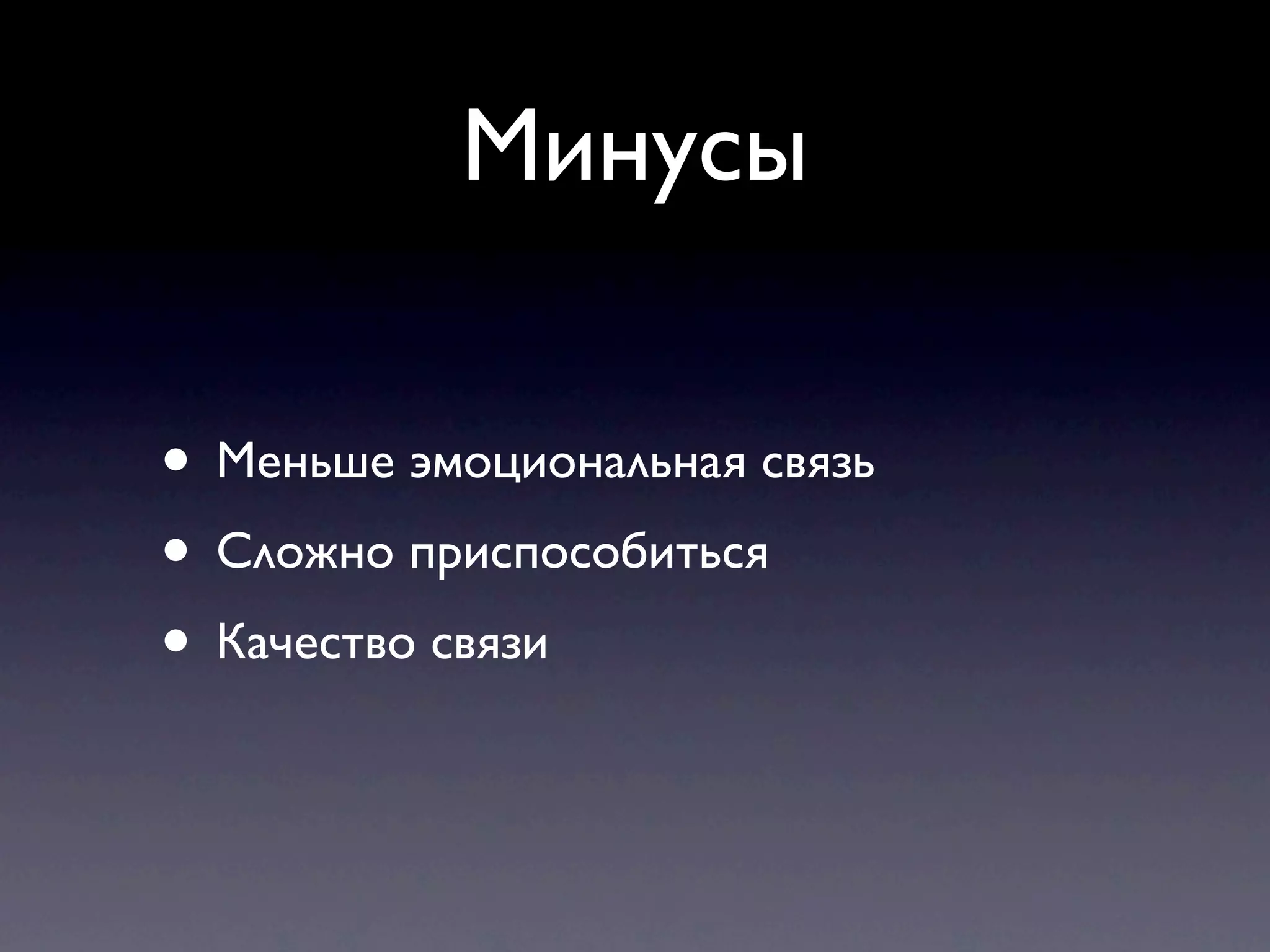 Минусы

• Меньше эмоциональная связь
• Сложно приспособиться
• Качество связи